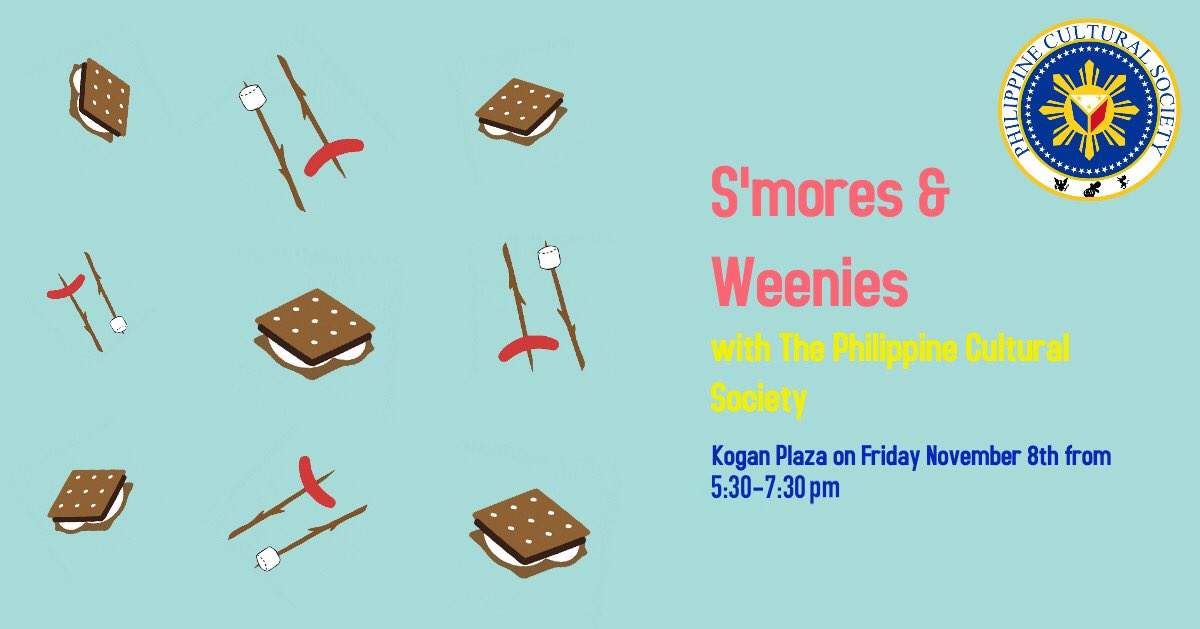 PHILIPPINE CULTURAL SOCIETY

S'mores & Weenies

with The Philippine Cultural Society

Kogan Plaza on Friday November 8th from 5:30-7:30 pm